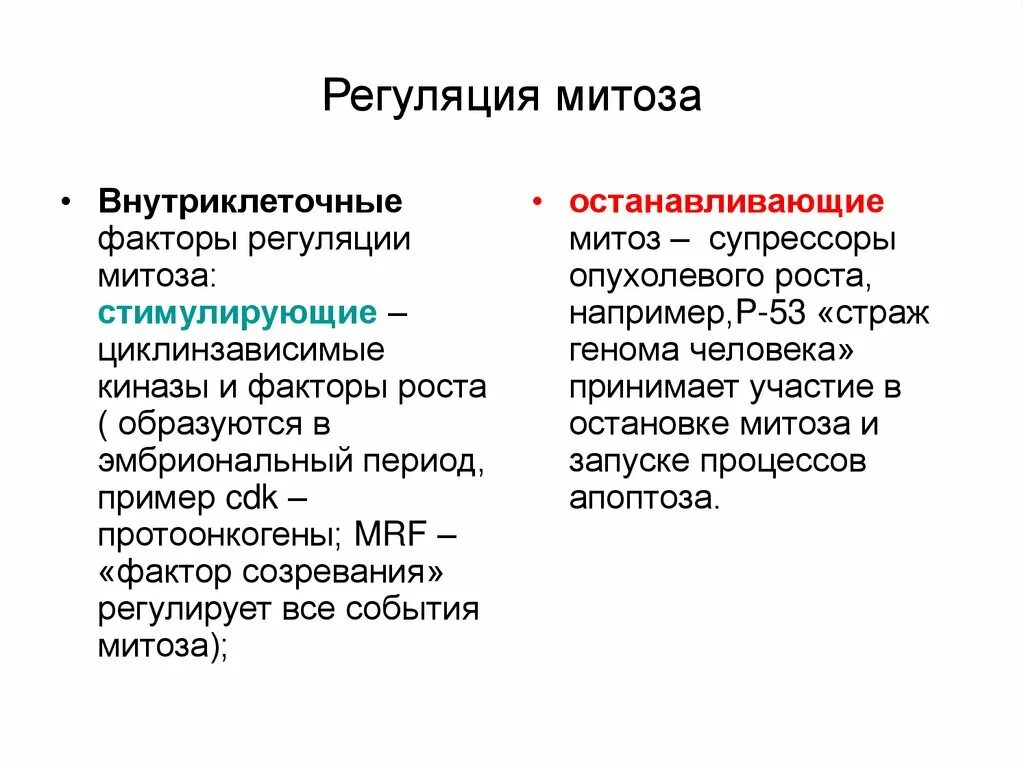 Регуляция митоза

• Внутриклеточные факторы регуляции митоза: стимулирующие – циклинзависимые киназы и факторы роста ( образуются в эмбриональный период, пример cdk – протоонкогены; MRF – «фактор созревания» регулирует все события митоза);

• останавливающие митоз – супрессоры опухолевого роста, например,Р-53 «страж генома человека» принимает участие в остановке митоза и запуске процессов апоптоза.